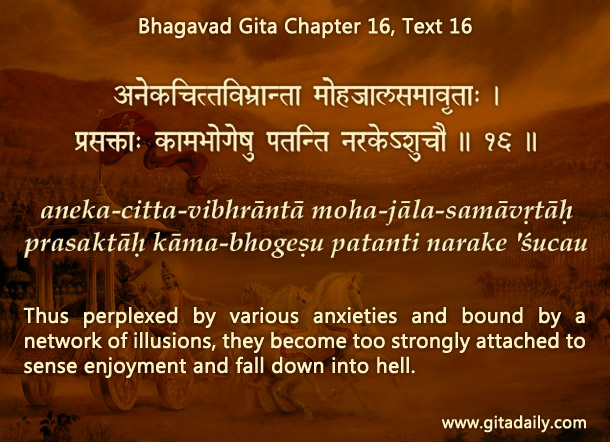 Bhagavad Gita Chapter 16, Text 16

अनेकचित्तविभ्रान्ता मोहजालसमावृताः ।
प्रसक्ताः कामभोगेषु पतन्ति नरकेऽशुचौ ॥ १६ ॥

aneka-citta-vibhrāntā moha-jāla-samāvṛtāḥ
prasaktāḥ kāma-bhogeṣu patanti narake 'śucau

Thus perplexed by various anxieties and bound by a network of illusions, they become too strongly attached to sense enjoyment and fall down into hell.

www.gitadaily.com